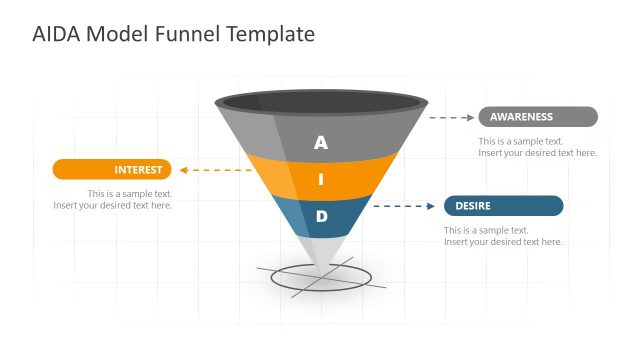 AIDA Model Funnel Template

A

I

D

AWARENESS

This is a sample text. Insert your desired text here.

INTEREST

This is a sample text. Insert your desired text here.

DESIRE

This is a sample text. Insert your desired text here.